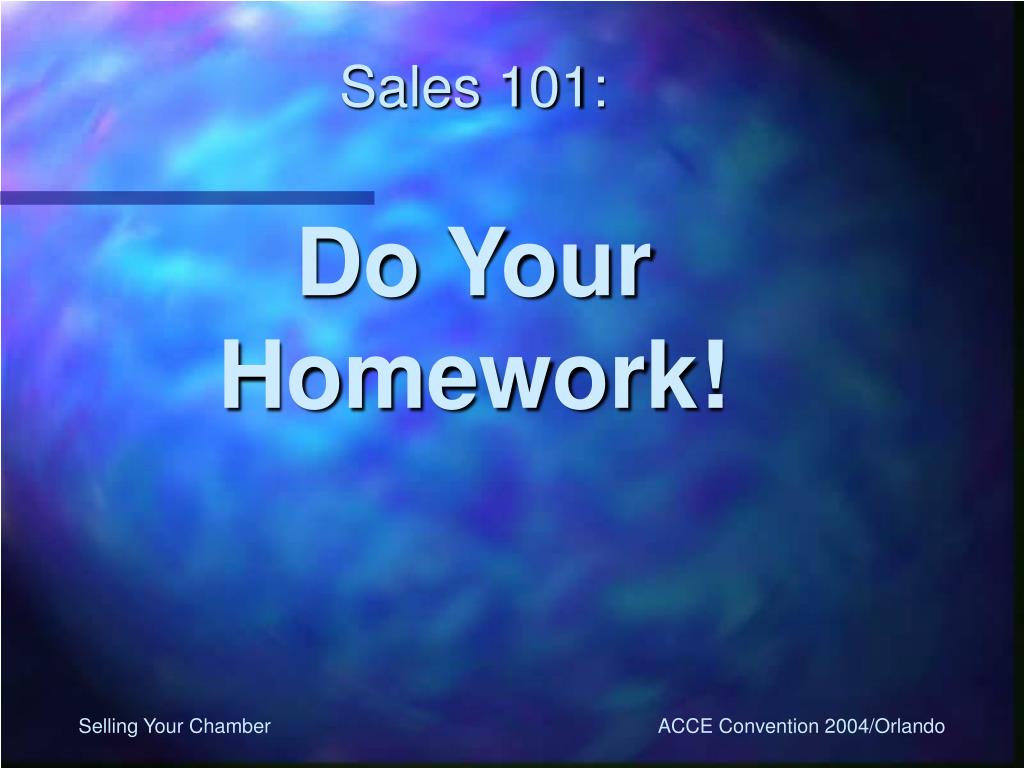 Sales 101:

Do Your Homework!

Selling Your Chamber

ACCE Convention 2004/Orlando